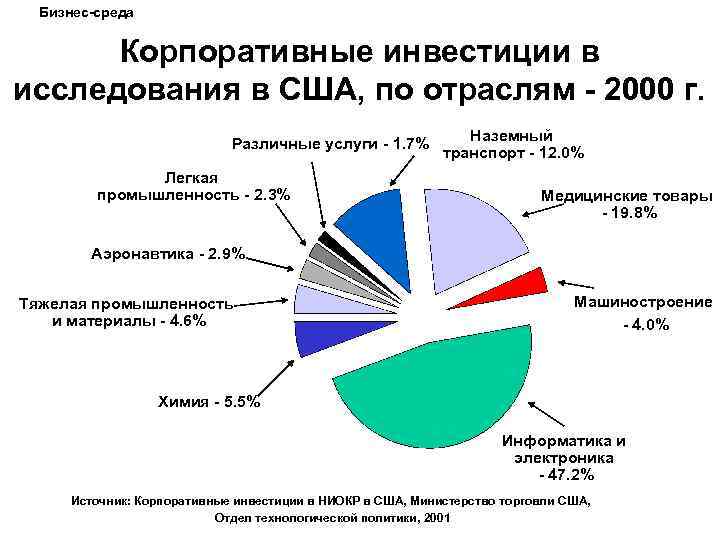 Бизнес-среда

Корпоративные инвестиции в исследования в США, по отраслям - 2000 г.

Различные услуги - 1.7%

Наземный транспорт - 12.0%

Легкая промышленность - 2.3%

Медицинские товары - 19.8%

Аэронавтика - 2.9%

Тяжелая промышленность и материалы - 4.6%

Машиностроение - 4.0%

Химия - 5.5%

Информатика и электроника - 47.2%

Источник: Корпоративные инвестиции в НИОКР в США, Министерство торговли США, Отдел технологической политики, 2001